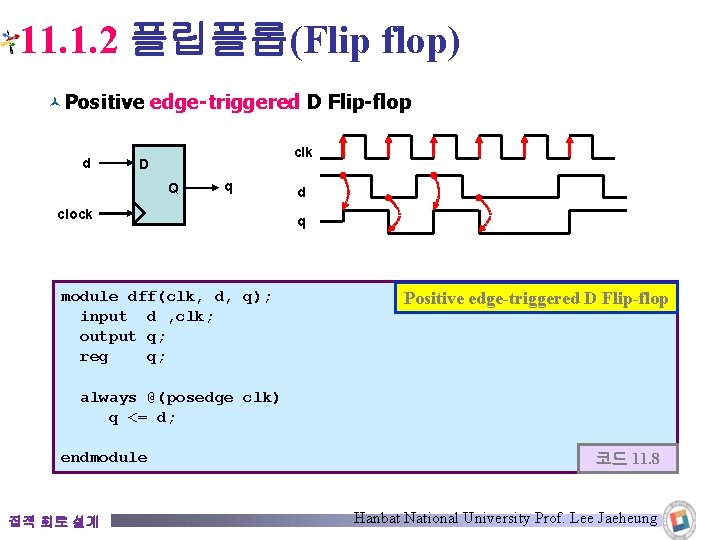 11.1.2 플립플롭(Flip flop)

Positive edge-triggered D Flip-flop

d
D
Q
q
clock

clk
d
q

module dff(clk, d, q);
  input  d ,clk;
  output q;
  reg    q;

  always @(posedge clk)
     q <= d;

endmodule

Positive edge-triggered D Flip-flop

코드 11.8

집적 회로 설계

Hanbat National University Prof. Lee Jaeheung